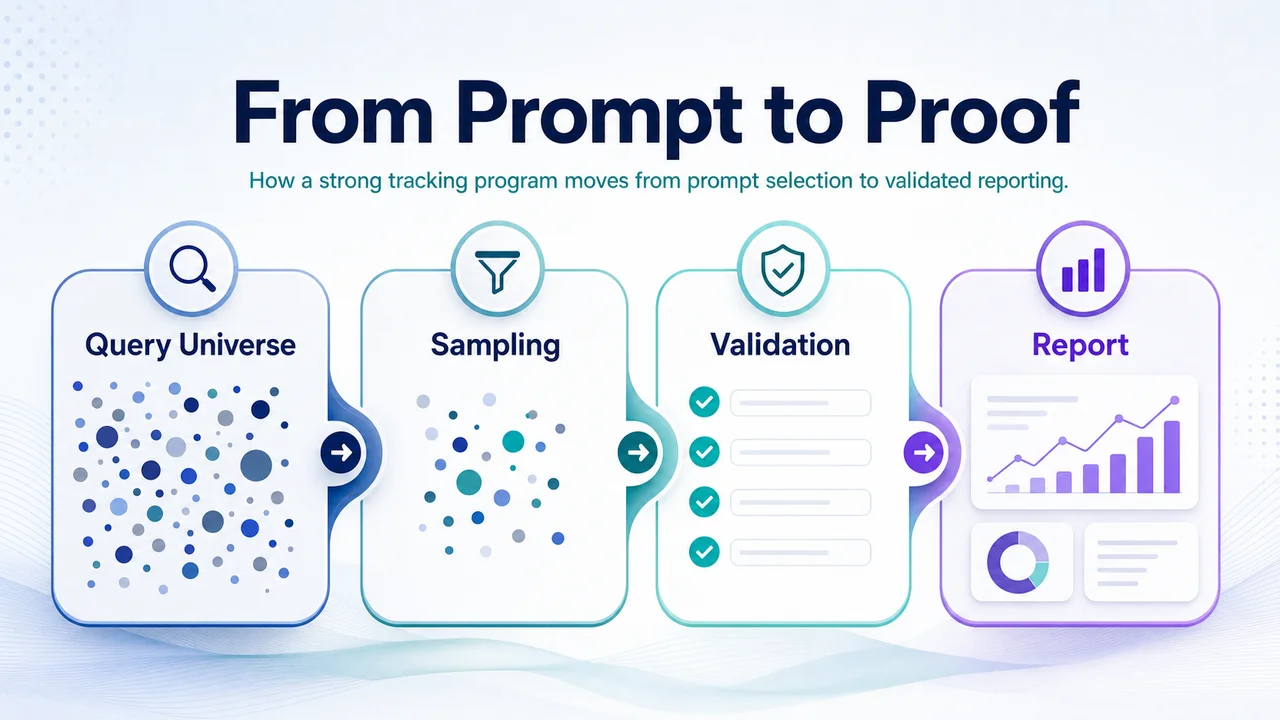 From Prompt to Proof

How a strong tracking program moves from prompt selection to validated reporting.

Query Universe

Sampling

Validation

Report